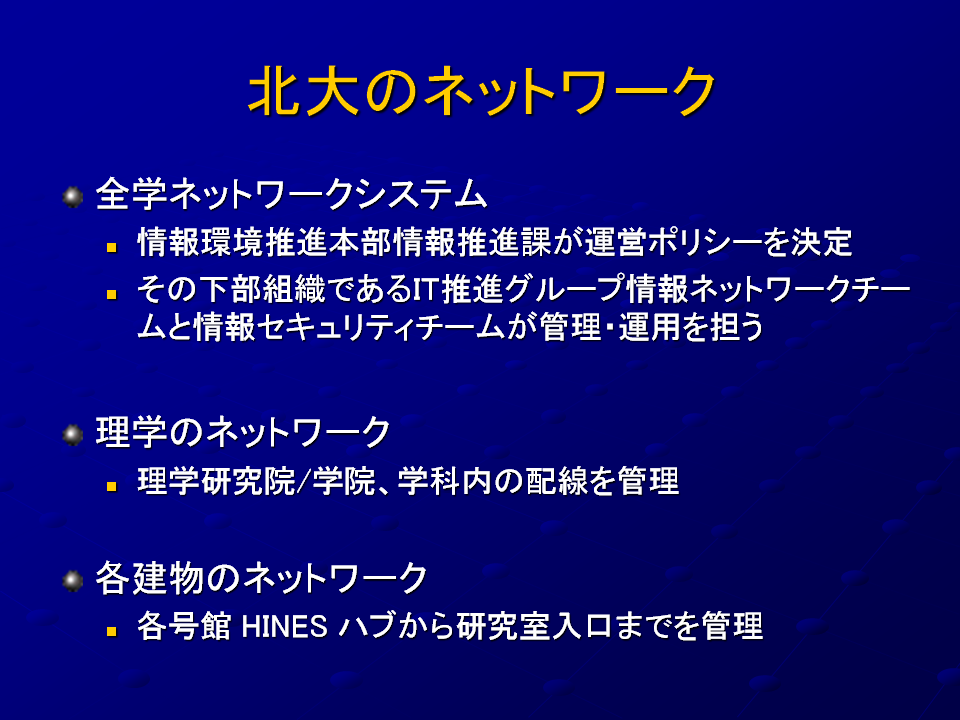 北大のネットワーク

全学ネットワークシステム

情報環境推進本部情報推進課が運営ポリシーを決定

その下部組織であるIT推進グループ情報ネットワークチームと情報セキュリティチームが管理・運用を担う

理学のネットワーク

理学研究院/学院、学科内の配線を管理

各建物のネットワーク

各号館 HINES ハブから研究室入口までを管理